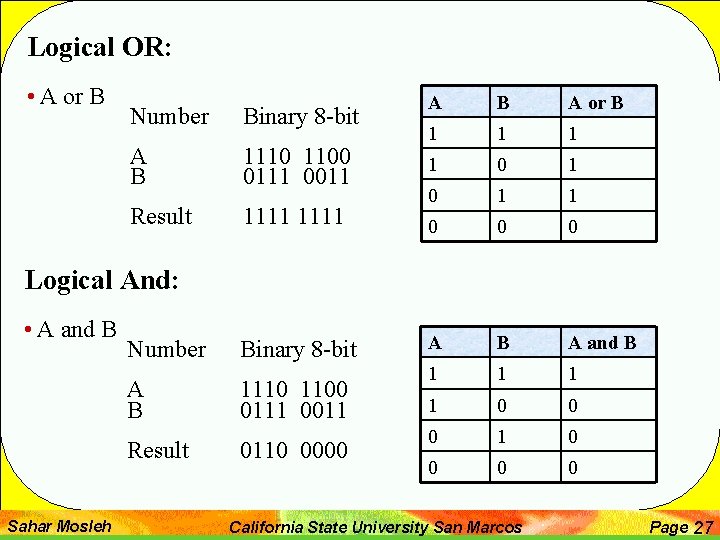 Logical OR:

• A or B

| Number | Binary 8-bit |
|---|---|
| A | 1110 1100 |
| B | 0111 0011 |
| Result | 1111 1111 |

| A | B | A or B |
|---|---|---|
| 1 | 1 | 1 |
| 1 | 0 | 1 |
| 0 | 1 | 1 |
| 0 | 0 | 0 |

Logical And:

• A and B

| Number | Binary 8-bit |
|---|---|
| A | 1110 1100 |
| B | 0111 0011 |
| Result | 0110 0000 |

| A | B | A and B |
|---|---|---|
| 1 | 1 | 1 |
| 1 | 0 | 0 |
| 0 | 1 | 0 |
| 0 | 0 | 0 |

Sahar Mosleh California State University San Marcos Page 27